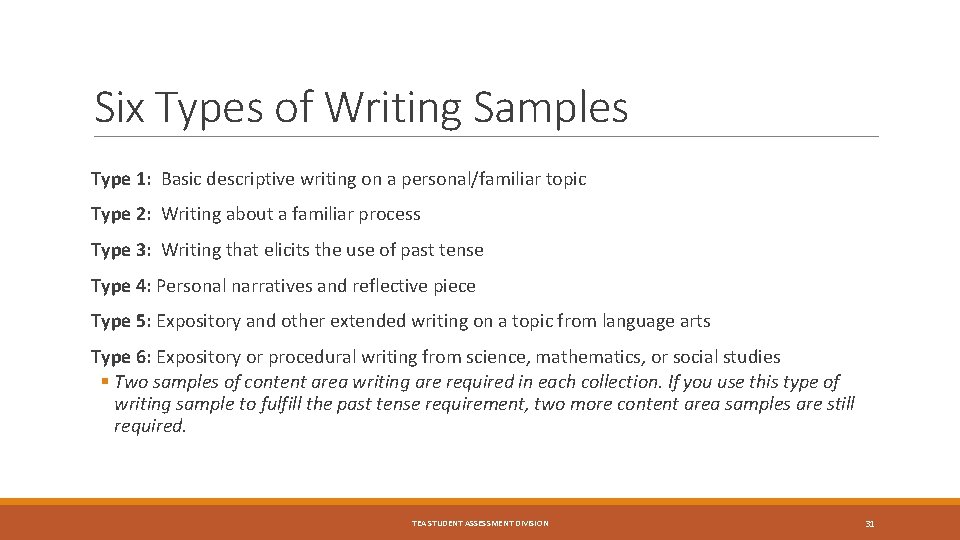 Six Types of Writing Samples

Type 1: Basic descriptive writing on a personal/familiar topic

Type 2: Writing about a familiar process

Type 3: Writing that elicits the use of past tense

Type 4: Personal narratives and reflective piece

Type 5: Expository and other extended writing on a topic from language arts

Type 6: Expository or procedural writing from science, mathematics, or social studies

▪ Two samples of content area writing are required in each collection. If you use this type of writing sample to fulfill the past tense requirement, two more content area samples are still required.

TEA STUDENT ASSESSMENT DIVISION

31